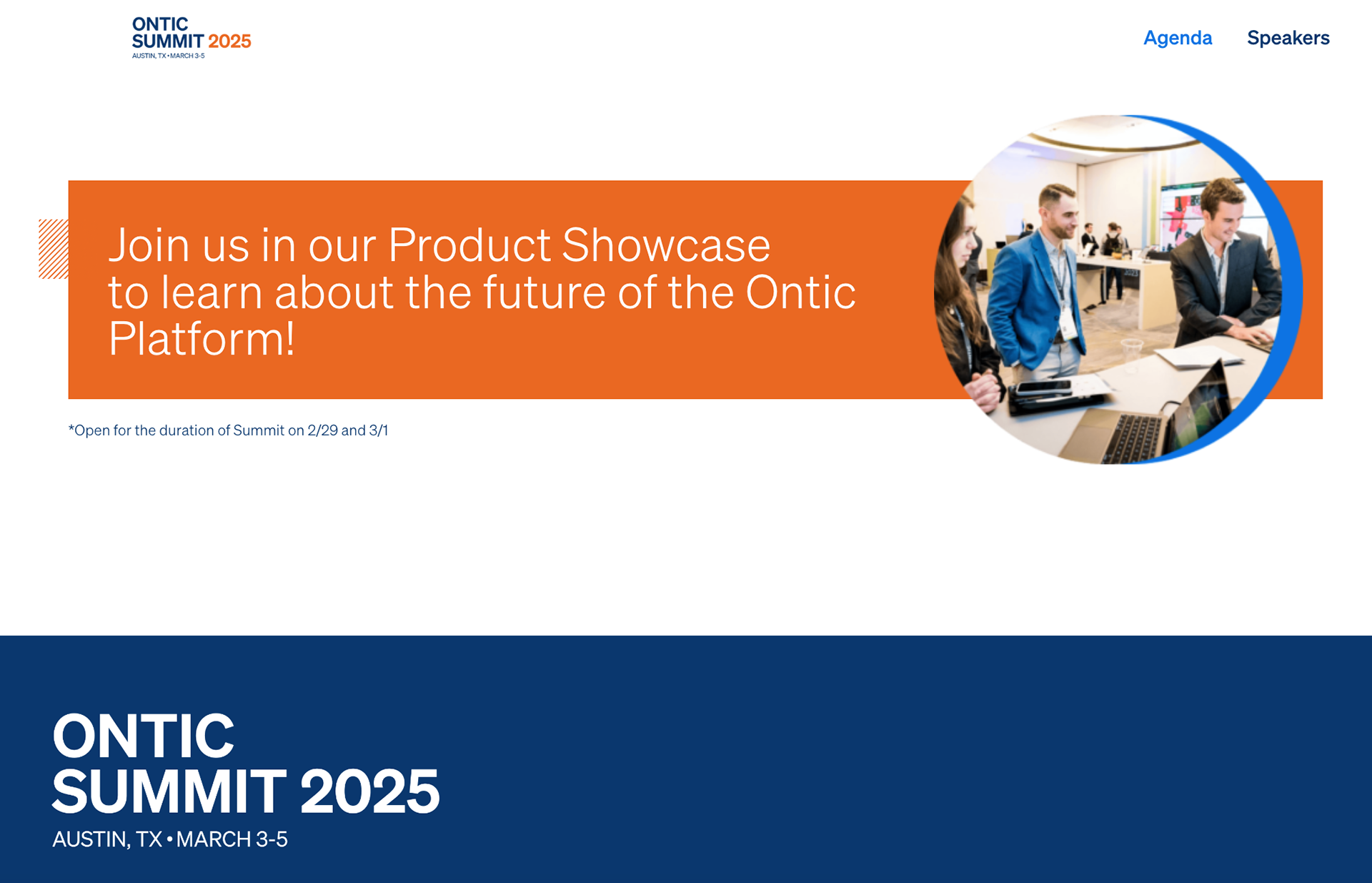 ONTIC
SUMMIT 2025
AUSTIN, TX • MARCH 3-5

Agenda Speakers

Join us in our Product Showcase to learn about the future of the Ontic Platform!

*Open for the duration of Summit on 2/29 and 3/1

ONTIC
SUMMIT 2025
AUSTIN, TX • MARCH 3-5